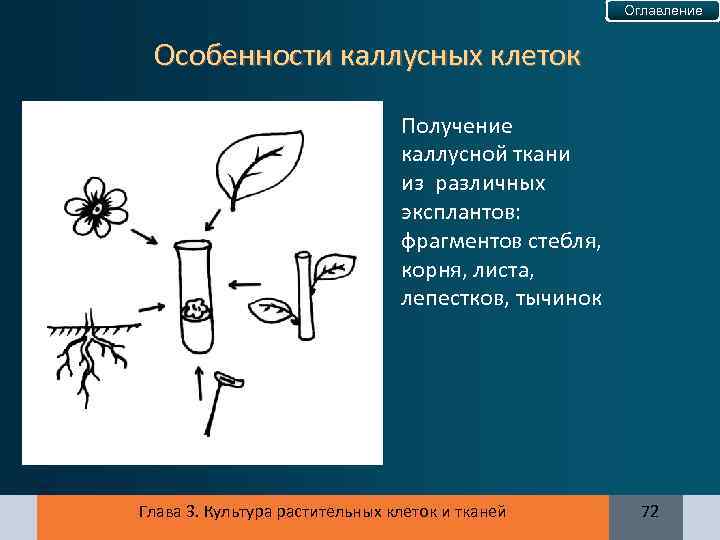 Оглавление

Особенности каллусных клеток

Получение каллусной ткани из различных эксплантов: фрагментов стебля, корня, листа, лепестков, тычинок

Глава 3. Культура растительных клеток и тканей

72